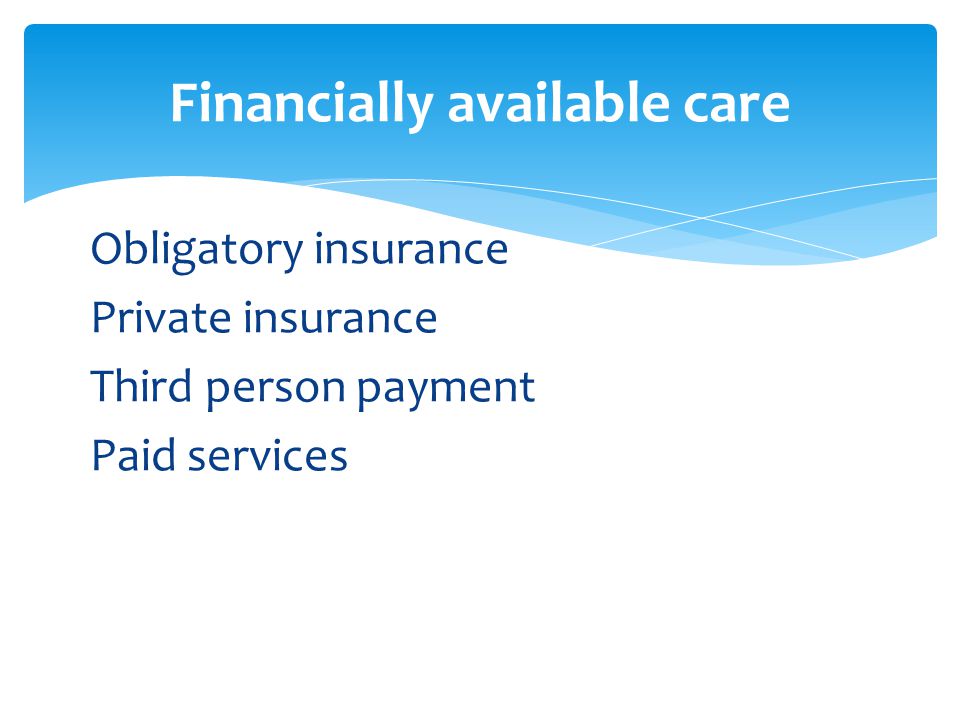 Financially available care

Obligatory insurance
Private insurance
Third person payment
Paid services